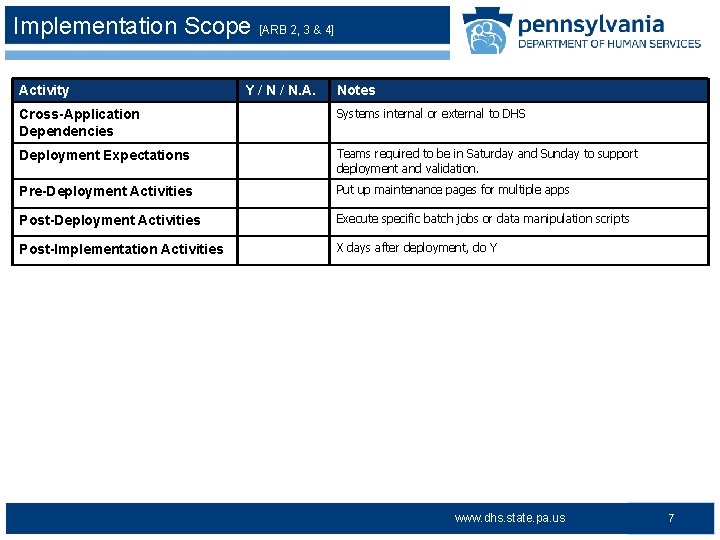 Implementation Scope [ARB 2, 3 & 4]

pennsylvania
DEPARTMENT OF HUMAN SERVICES

| Activity | Y / N / N.A. | Notes |
|---|---|---|
| Cross-Application Dependencies | | Systems internal or external to DHS |
| Deployment Expectations | | Teams required to be in Saturday and Sunday to support deployment and validation. |
| Pre-Deployment Activities | | Put up maintenance pages for multiple apps |
| Post-Deployment Activities | | Execute specific batch jobs or data manipulation scripts |
| Post-Implementation Activities | | X days after deployment, do Y |

www.dhs.state.pa.us

7